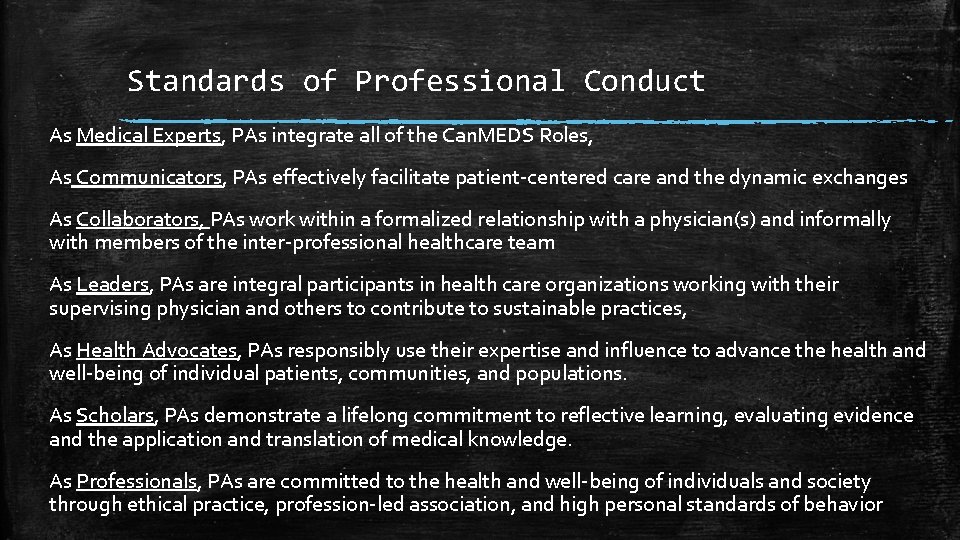 Standards of Professional Conduct

As Medical Experts, PAs integrate all of the CanMEDS Roles,

As Communicators, PAs effectively facilitate patient-centered care and the dynamic exchanges

As Collaborators, PAs work within a formalized relationship with a physician(s) and informally with members of the inter-professional healthcare team

As Leaders, PAs are integral participants in health care organizations working with their supervising physician and others to contribute to sustainable practices,

As Health Advocates, PAs responsibly use their expertise and influence to advance the health and well-being of individual patients, communities, and populations.

As Scholars, PAs demonstrate a lifelong commitment to reflective learning, evaluating evidence and the application and translation of medical knowledge.

As Professionals, PAs are committed to the health and well-being of individuals and society through ethical practice, profession-led association, and high personal standards of behavior